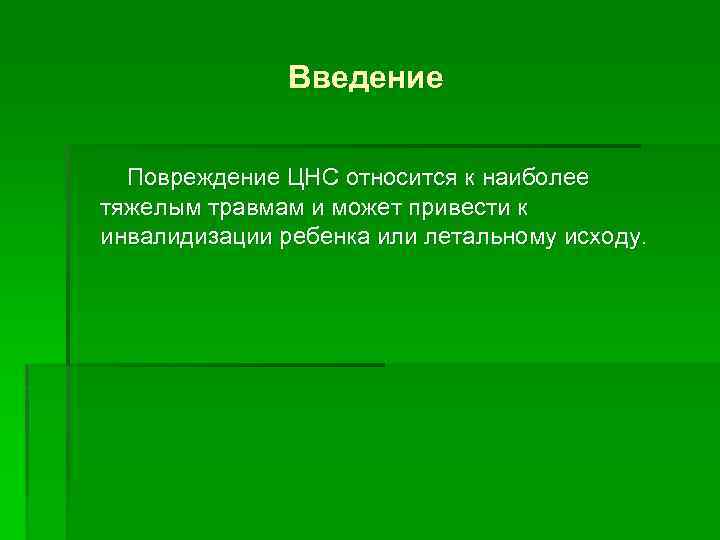 Введение

Повреждение ЦНС относится к наиболее тяжелым травмам и может привести к инвалидизации ребенка или летальному исходу.